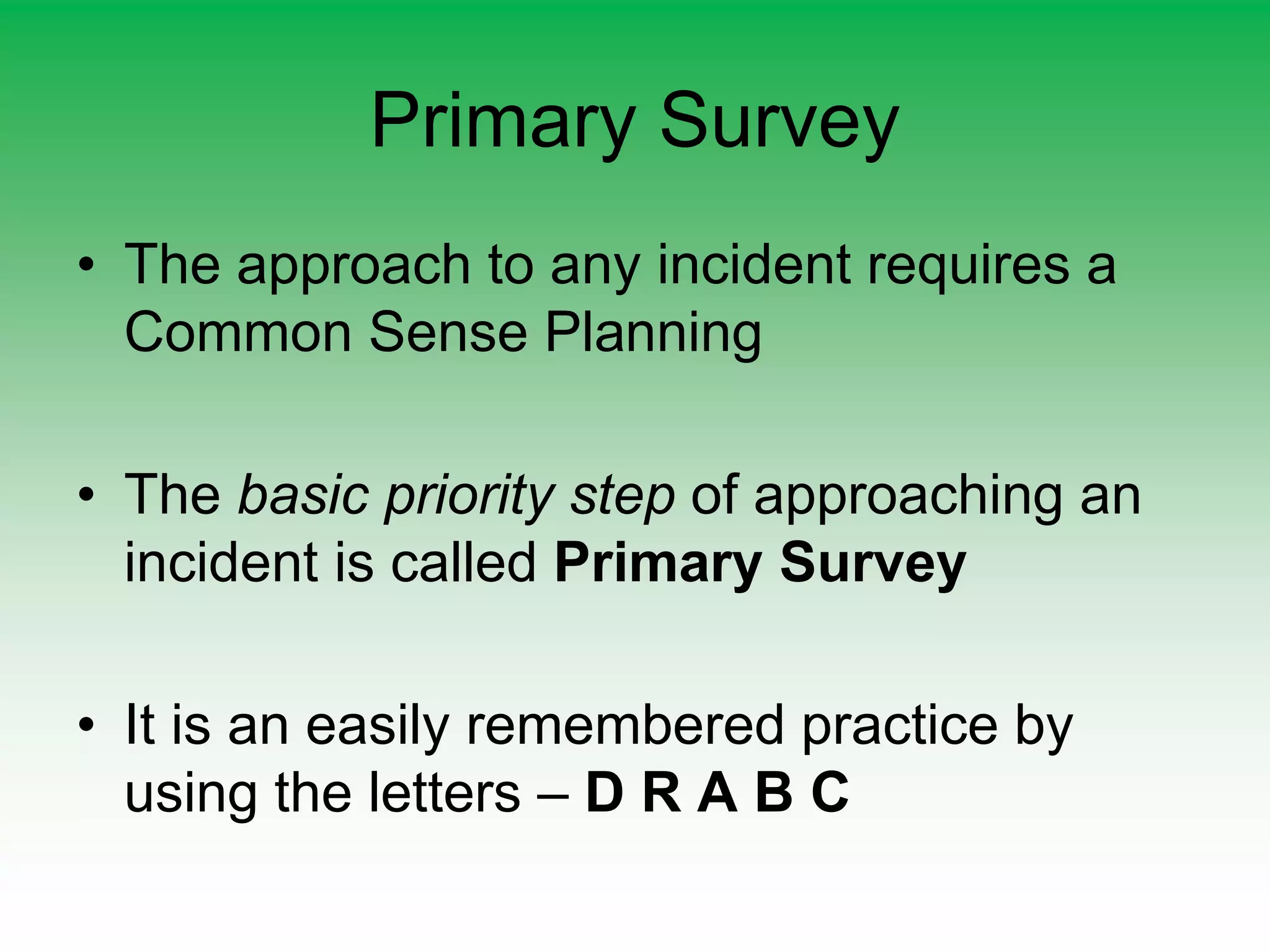 Primary Survey

• The approach to any incident requires a Common Sense Planning

• The basic priority step of approaching an incident is called Primary Survey

• It is an easily remembered practice by using the letters – D R A B C